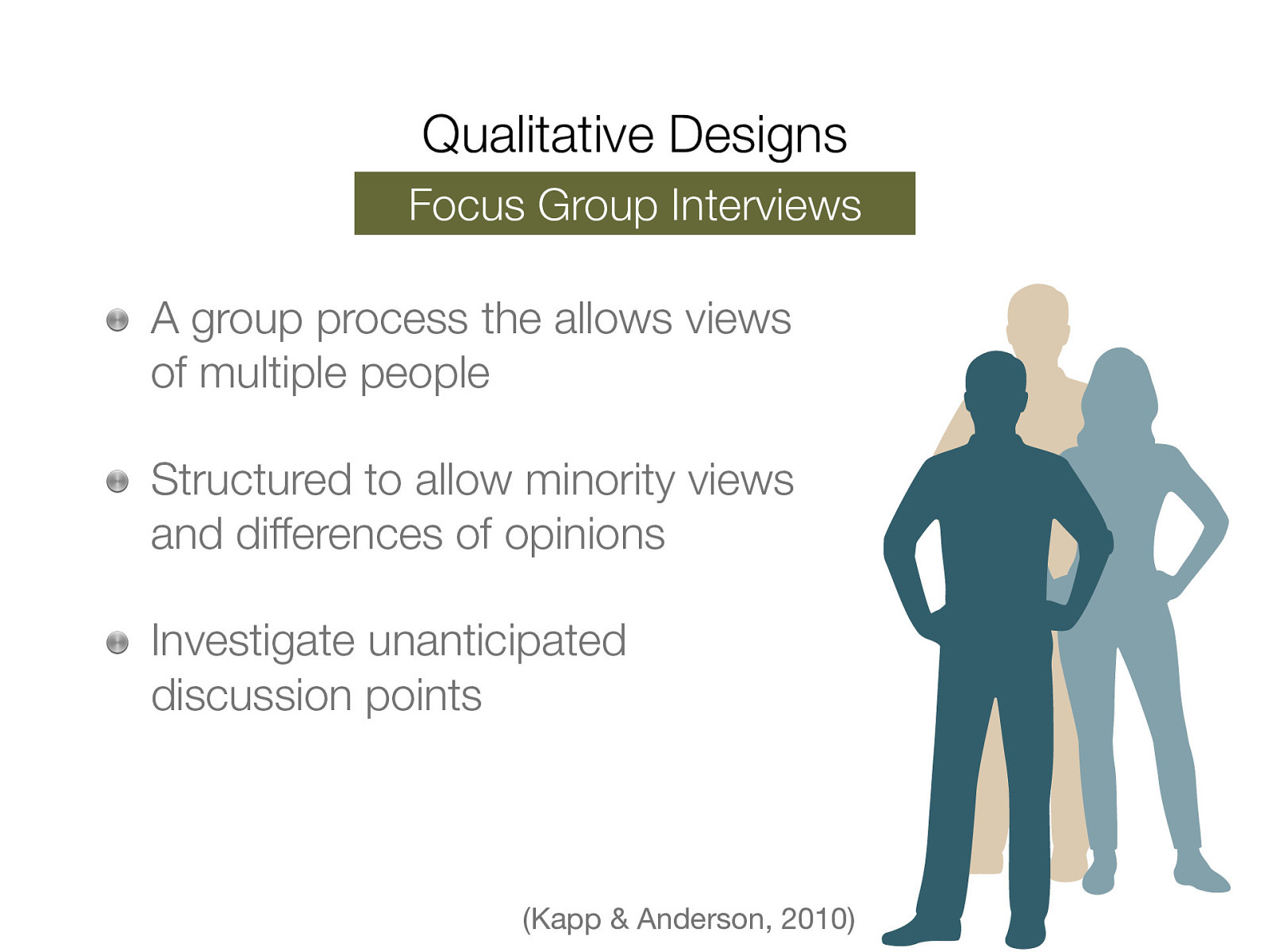 Qualitative Designs

Focus Group Interviews

A group process the allows views of multiple people

Structured to allow minority views and differences of opinions

Investigate unanticipated discussion points

(Kapp & Anderson, 2010)